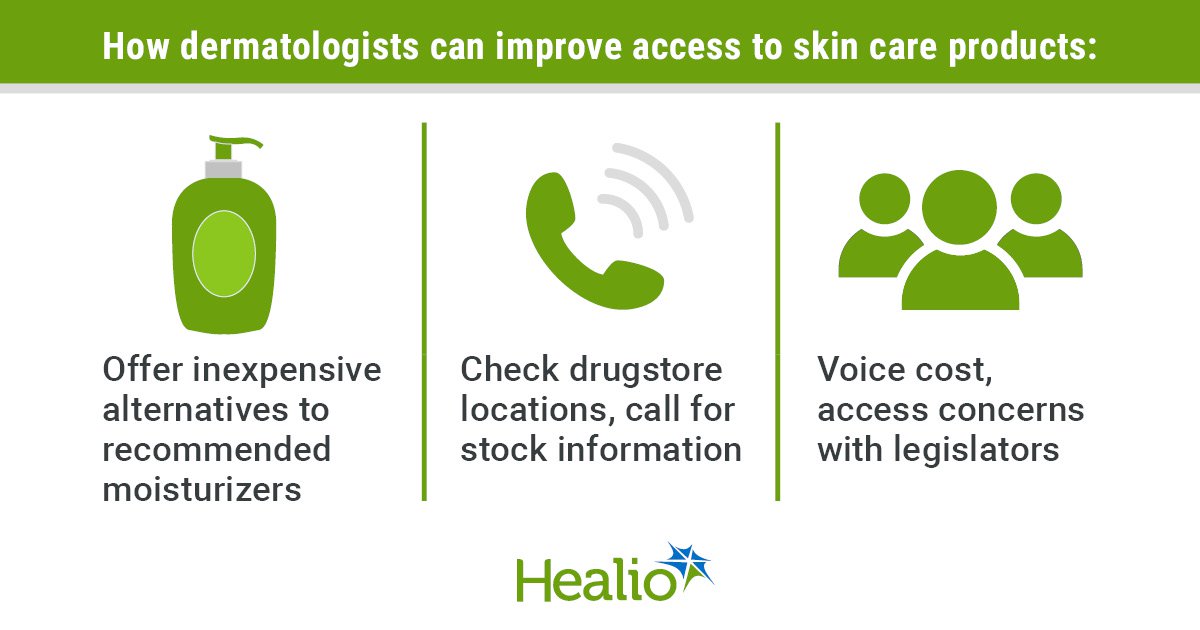 How dermatologists can improve access to skin care products:

Offer inexpensive alternatives to recommended moisturizers

Check drugstore locations, call for stock information

Voice cost, access concerns with legislators

Healio